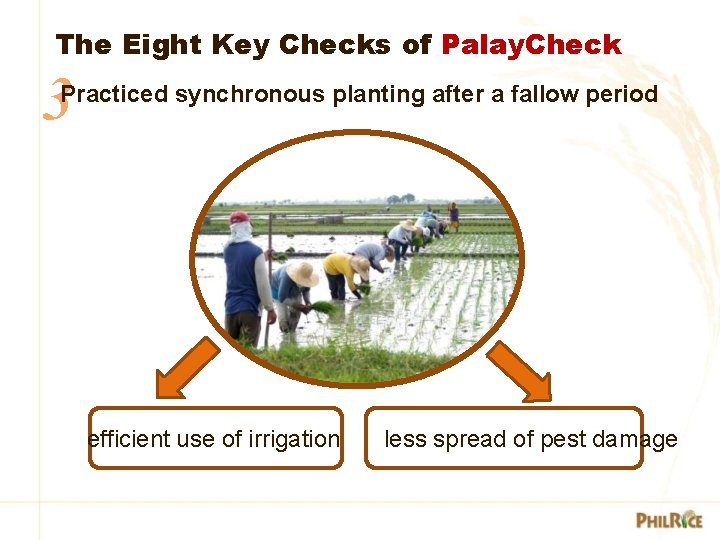 The Eight Key Checks of PalayCheck

3 Practiced synchronous planting after a fallow period

efficient use of irrigation

less spread of pest damage

PHILRICE